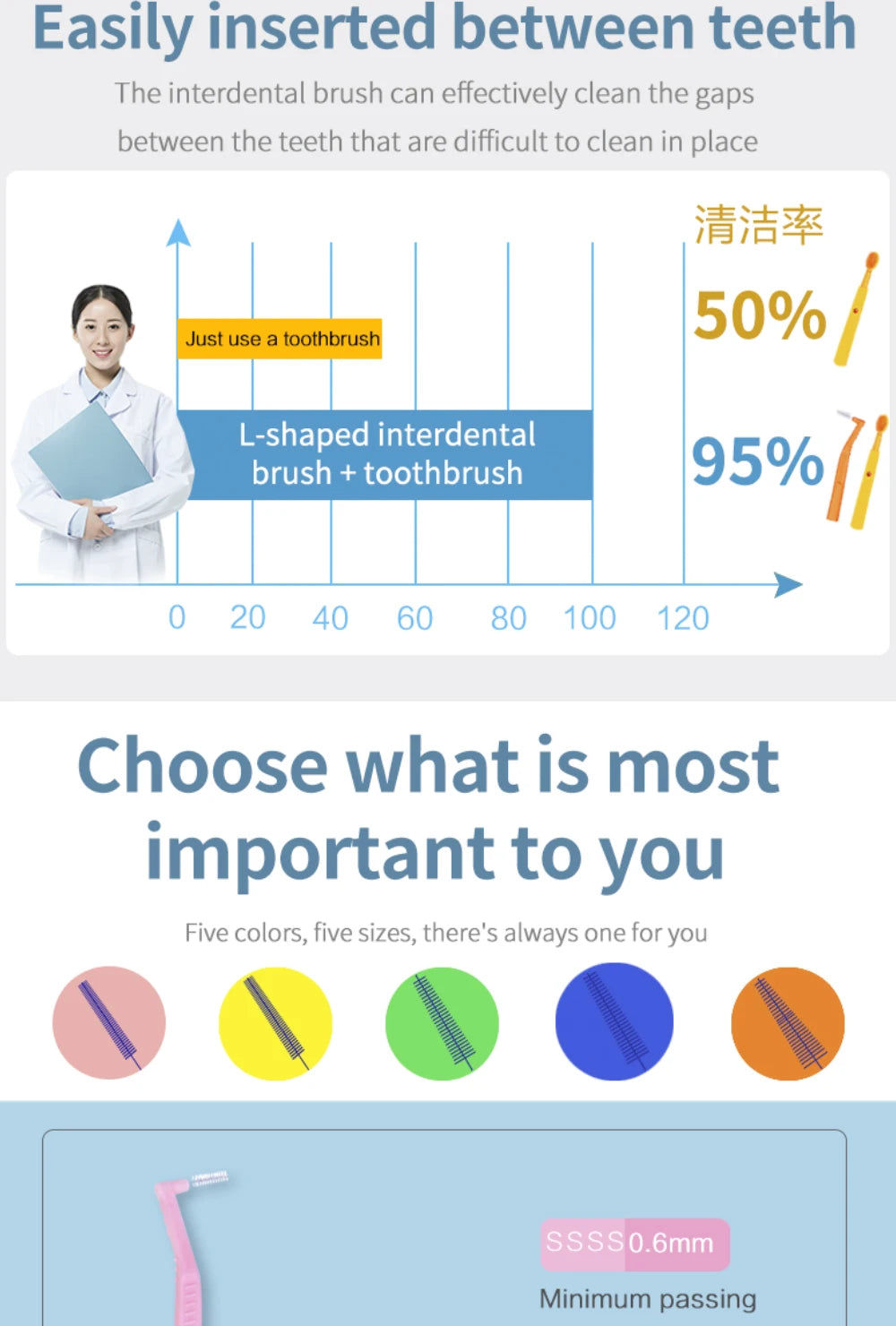 Easily inserted between teeth

The interdental brush can effectively clean the gaps between the teeth that are difficult to clean in place

清洁率

Just use a toothbrush

50%

L-shaped interdental brush + toothbrush

95%

0 20 40 60 80 100 120

Choose what is most important to you

Five colors, five sizes, there's always one for you

SSSS 0.6mm

Minimum passing